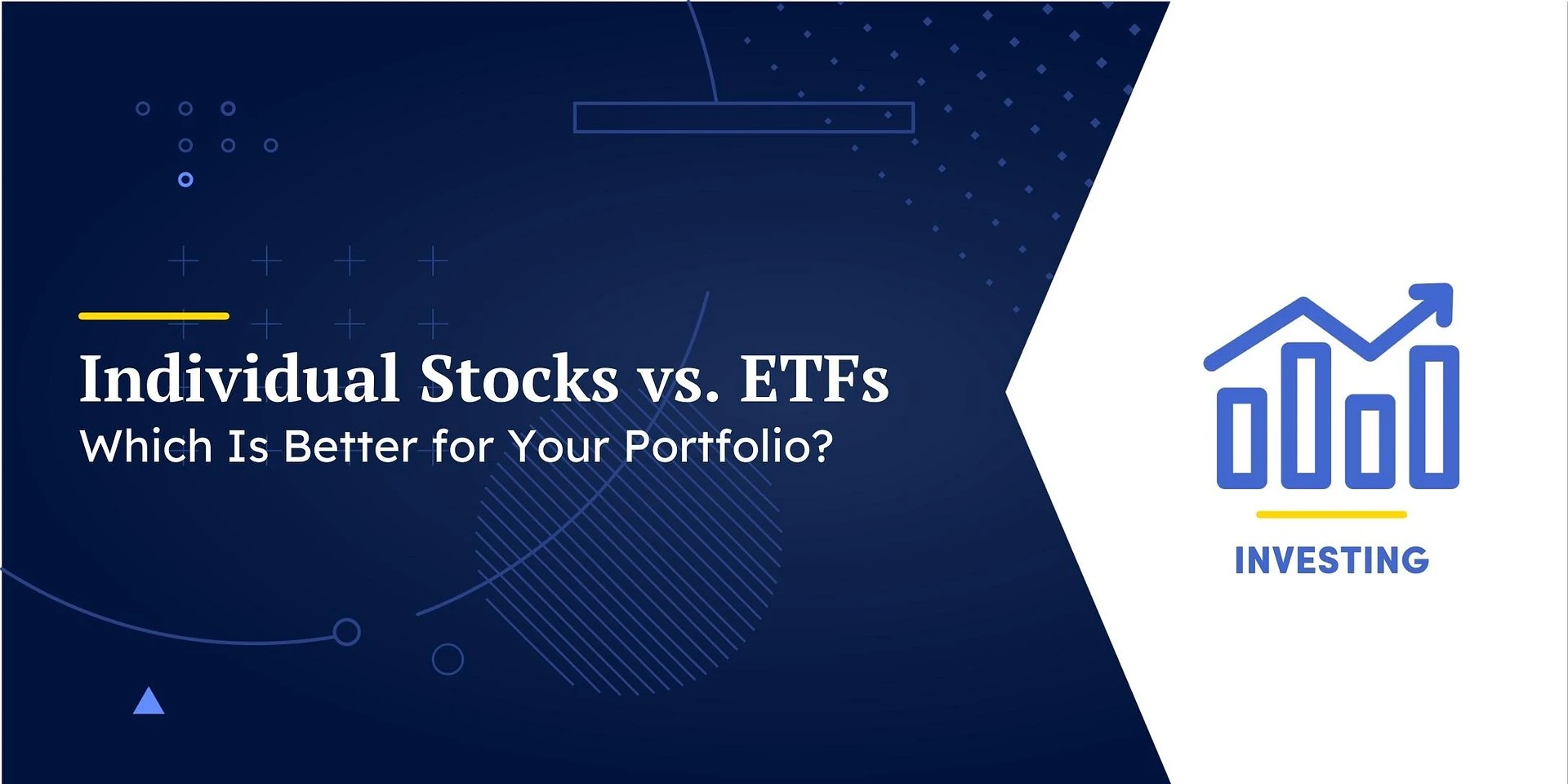 Individual Stocks vs. ETFs
Which Is Better for Your Portfolio?

INVESTING